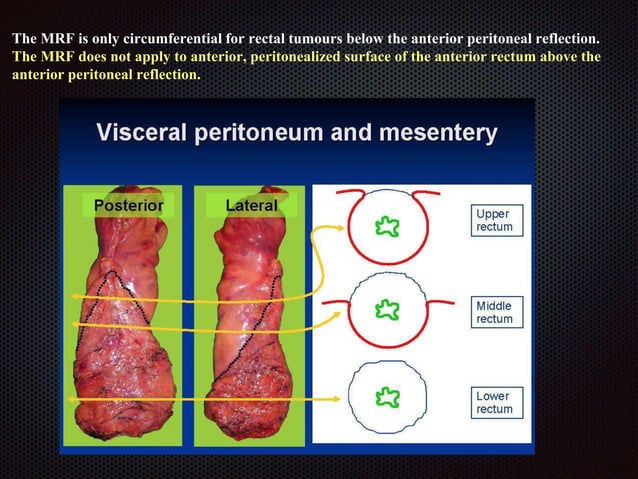 The MRF is only circumferential for rectal tumours below the anterior peritoneal reflection.
The MRF does not apply to anterior, peritonealized surface of the anterior rectum above the anterior peritoneal reflection.

Visceral peritoneum and mesentery

Posterior

Lateral

Upper rectum

Middle rectum

Lower rectum